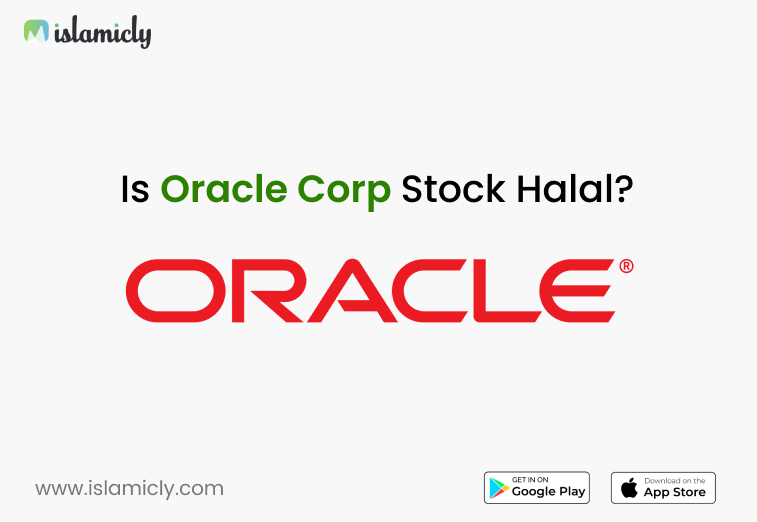 islamicly

Is Oracle Corp Stock Halal?

ORACLE®

www.islamicly.com

GET IN ON Google Play

Download on the App Store